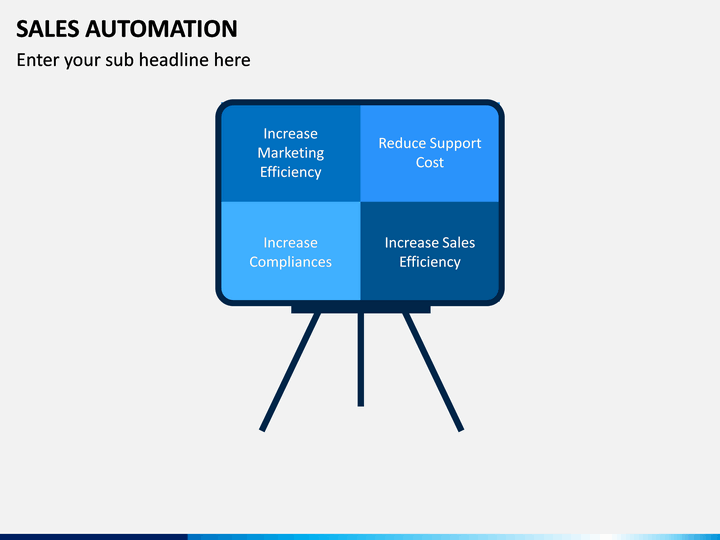 SALES AUTOMATION

Enter your sub headline here

Increase Marketing Efficiency

Reduce Support Cost

Increase Compliances

Increase Sales Efficiency